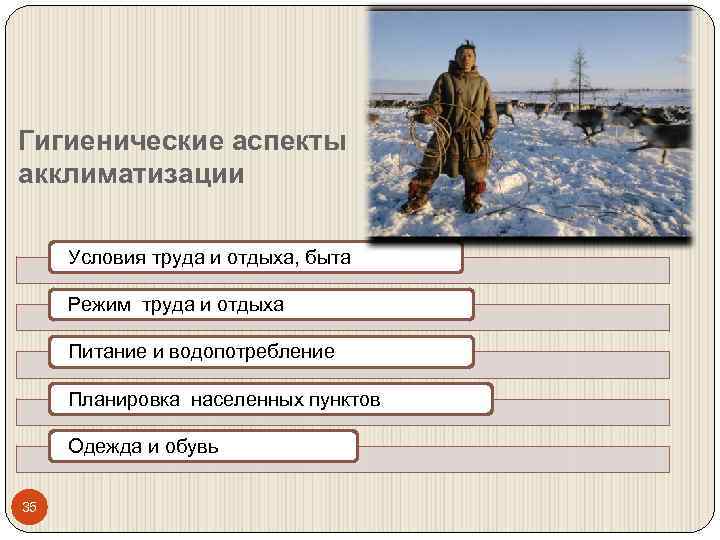 Гигиенические аспекты акклиматизации

Условия труда и отдыха, быта

Режим труда и отдыха

Питание и водопотребление

Планировка населенных пунктов

Одежда и обувь

35